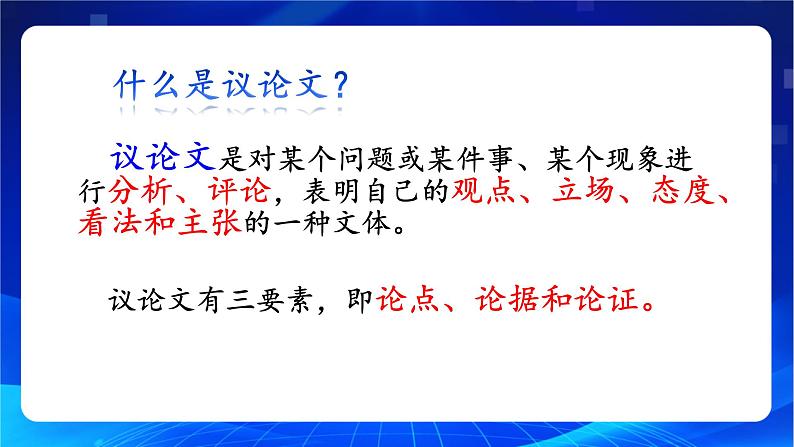 什么是议论文？

议论文是对某个问题或某件事、某个现象进行分析、评论，表明自己的观点、立场、态度、看法和主张的一种文体。

议论文有三要素，即论点、论据和论证。